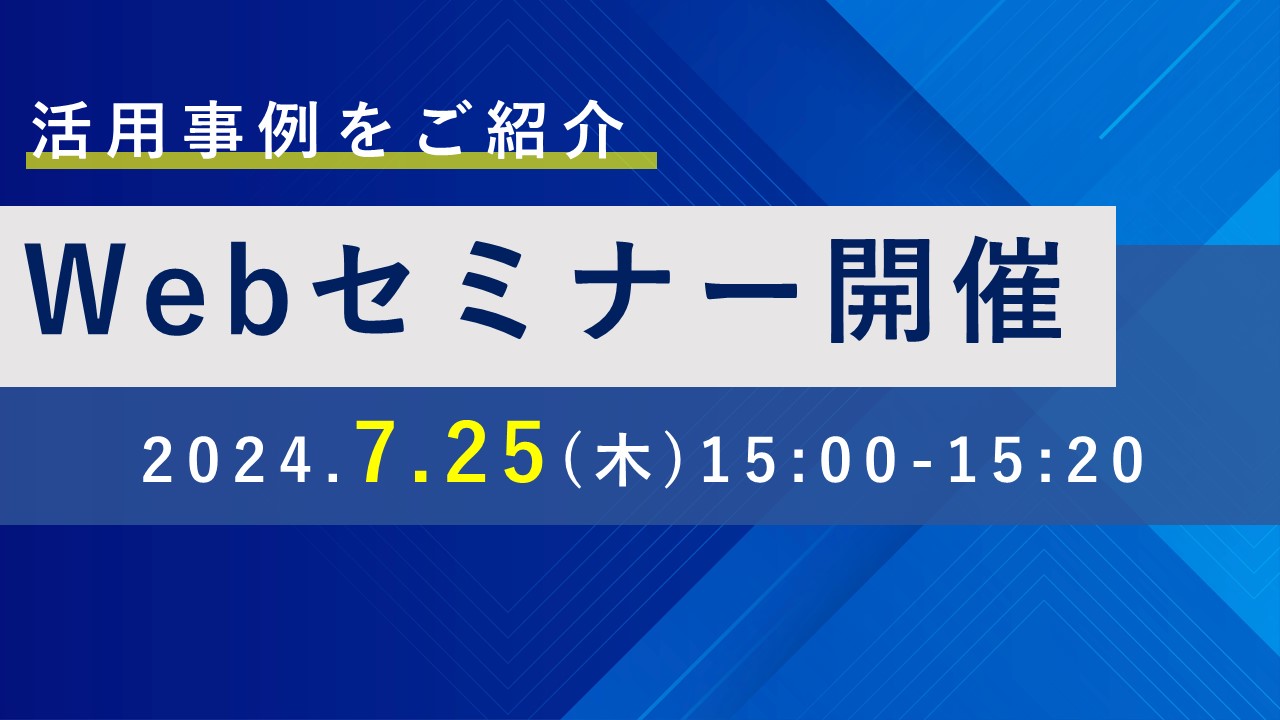 活用事例をご紹介

Webセミナー開催

2024.7.25(木)15:00-15:20